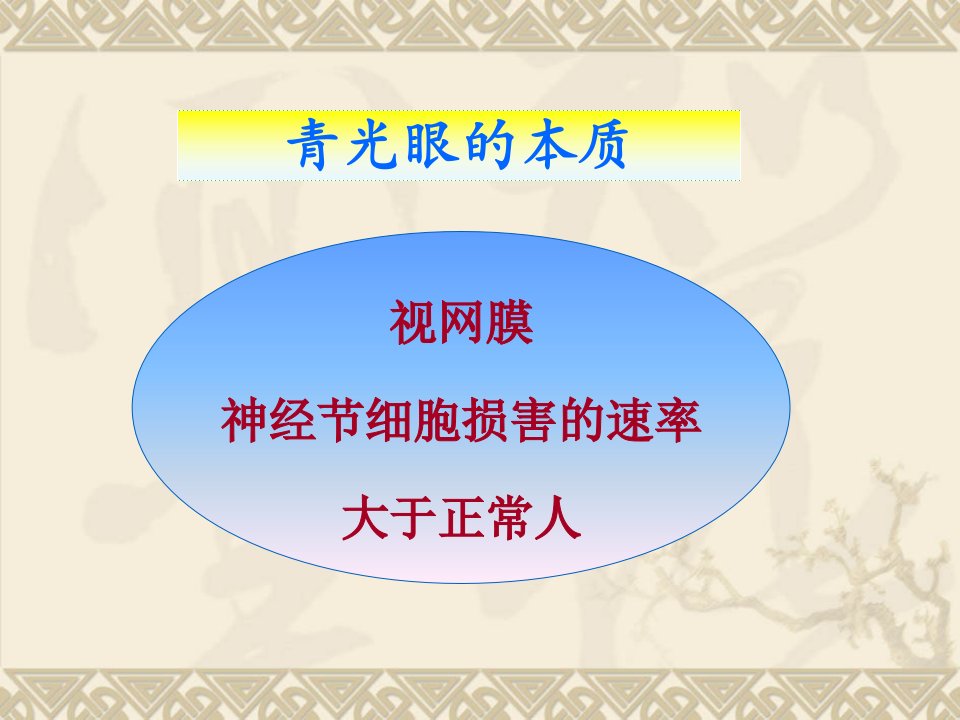 青光眼的本质

视网膜

神经节细胞损害的速率

大于正常人